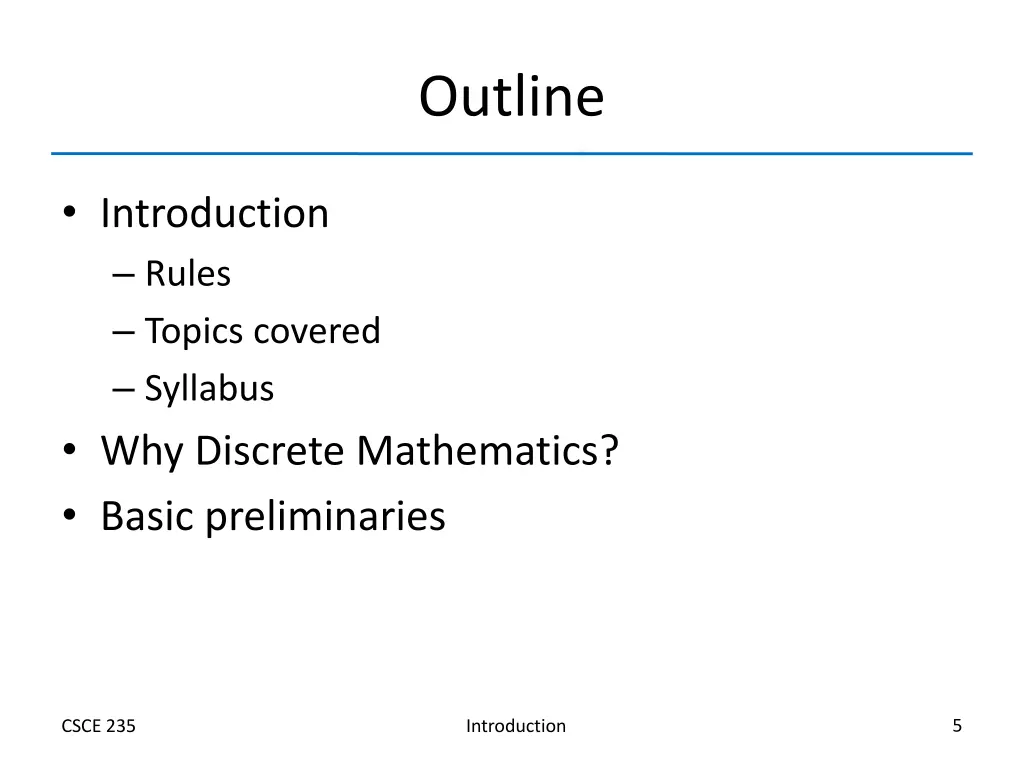 Outline

• Introduction
– Rules
– Topics covered
– Syllabus
• Why Discrete Mathematics?
• Basic preliminaries

CSCE 235

Introduction

5